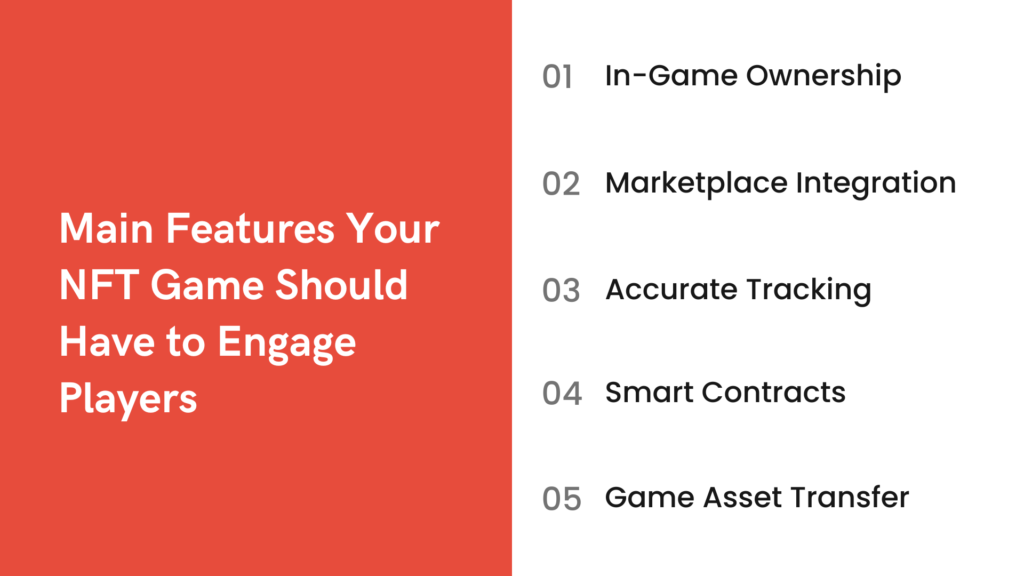 Main Features Your NFT Game Should Have to Engage Players

01 In-Game Ownership

02 Marketplace Integration

03 Accurate Tracking

04 Smart Contracts

05 Game Asset Transfer